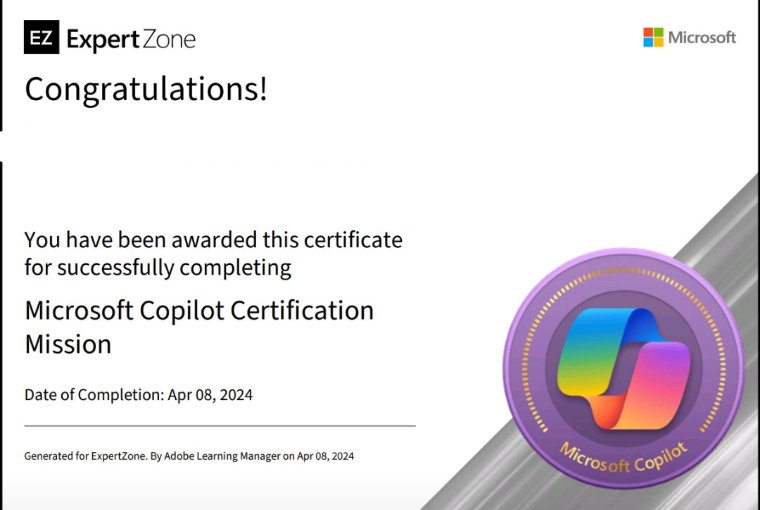 EZ ExpertZone

Microsoft

Congratulations!

You have been awarded this certificate for successfully completing

Microsoft Copilot Certification Mission

Date of Completion: Apr 08, 2024

Generated for ExpertZone. By Adobe Learning Manager on Apr 08, 2024

Microsoft Copilot